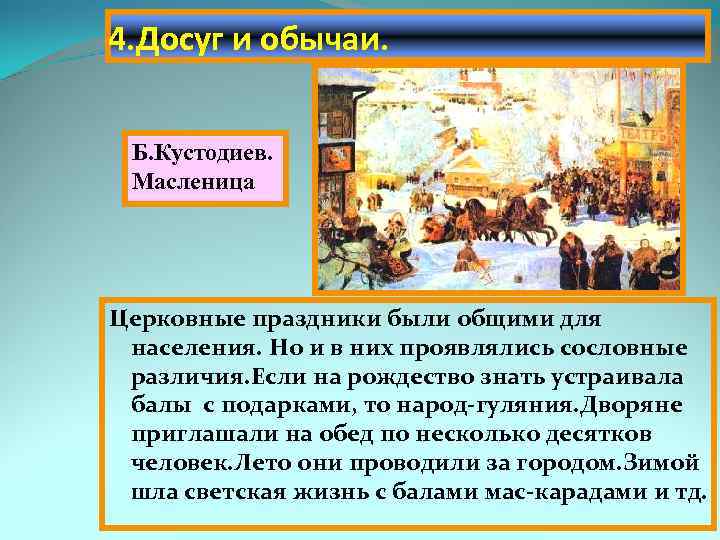 4.Досуг и обычаи.

Б.Кустодиев. Масленица

ТЕАТРЪ

Церковные праздники были общими для населения. Но и в них проявлялись сословные различия.Если на рождество знать устраивала балы с подарками, то народ-гуляния.Дворяне приглашали на обед по несколько десятков человек.Лето они проводили за городом.Зимой шла светская жизнь с балами мас-карадами и тд.